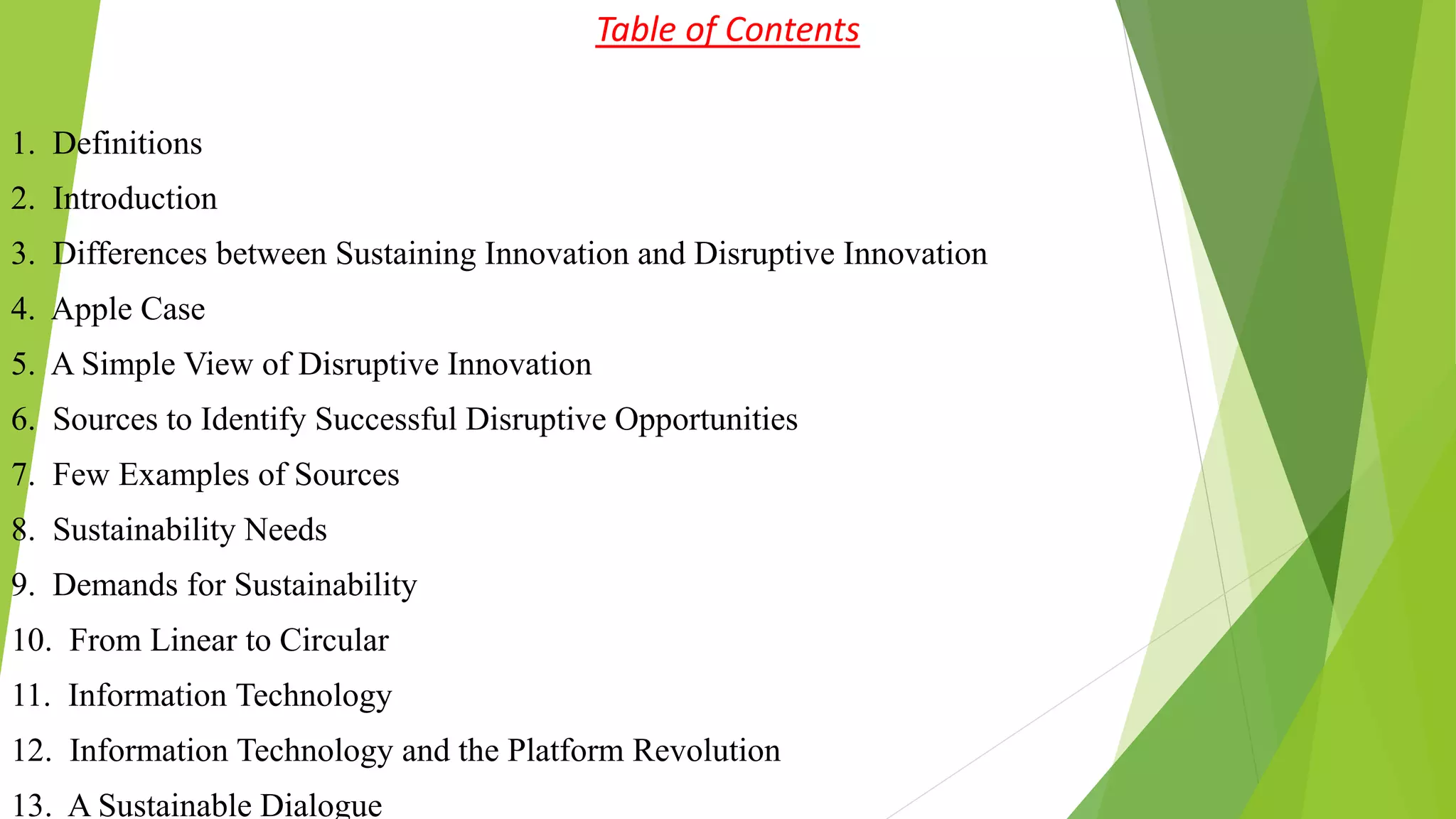 Table of Contents

1. Definitions
2. Introduction
3. Differences between Sustaining Innovation and Disruptive Innovation
4. Apple Case
5. A Simple View of Disruptive Innovation
6. Sources to Identify Successful Disruptive Opportunities
7. Few Examples of Sources
8. Sustainability Needs
9. Demands for Sustainability
10. From Linear to Circular
11. Information Technology
12. Information Technology and the Platform Revolution
13. A Sustainable Dialogue